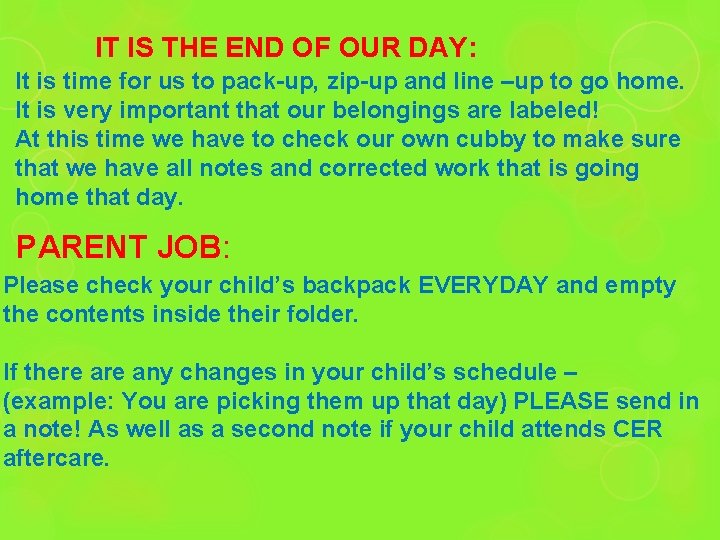 IT IS THE END OF OUR DAY:

It is time for us to pack-up, zip-up and line –up to go home. It is very important that our belongings are labeled! At this time we have to check our own cubby to make sure that we have all notes and corrected work that is going home that day.

PARENT JOB:

Please check your child's backpack EVERYDAY and empty the contents inside their folder.

If there are any changes in your child's schedule – (example: You are picking them up that day) PLEASE send in a note! As well as a second note if your child attends CER aftercare.